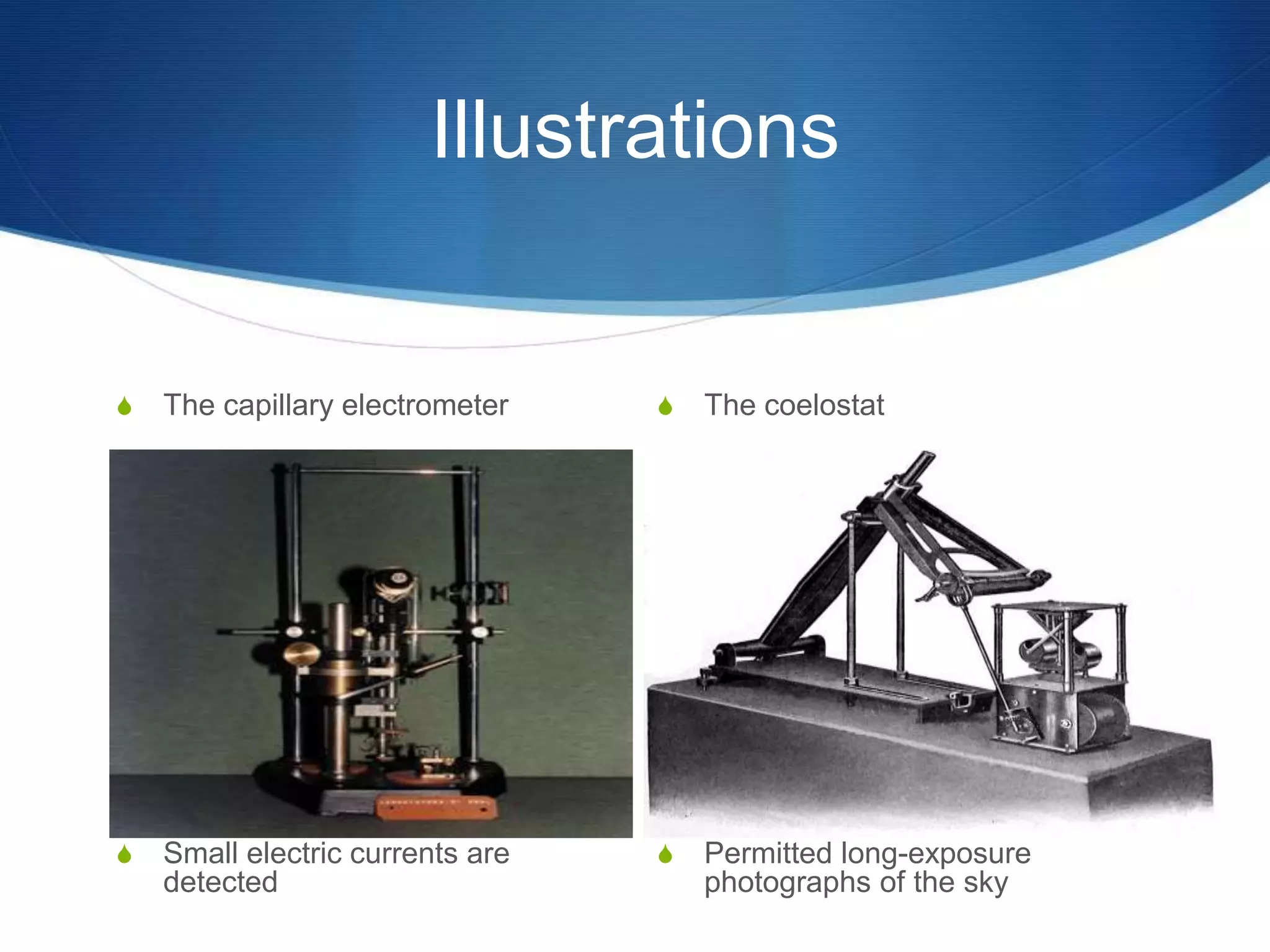 Illustrations

The capillary electrometer

Small electric currents are detected

The coelostat

Permitted long-exposure photographs of the sky